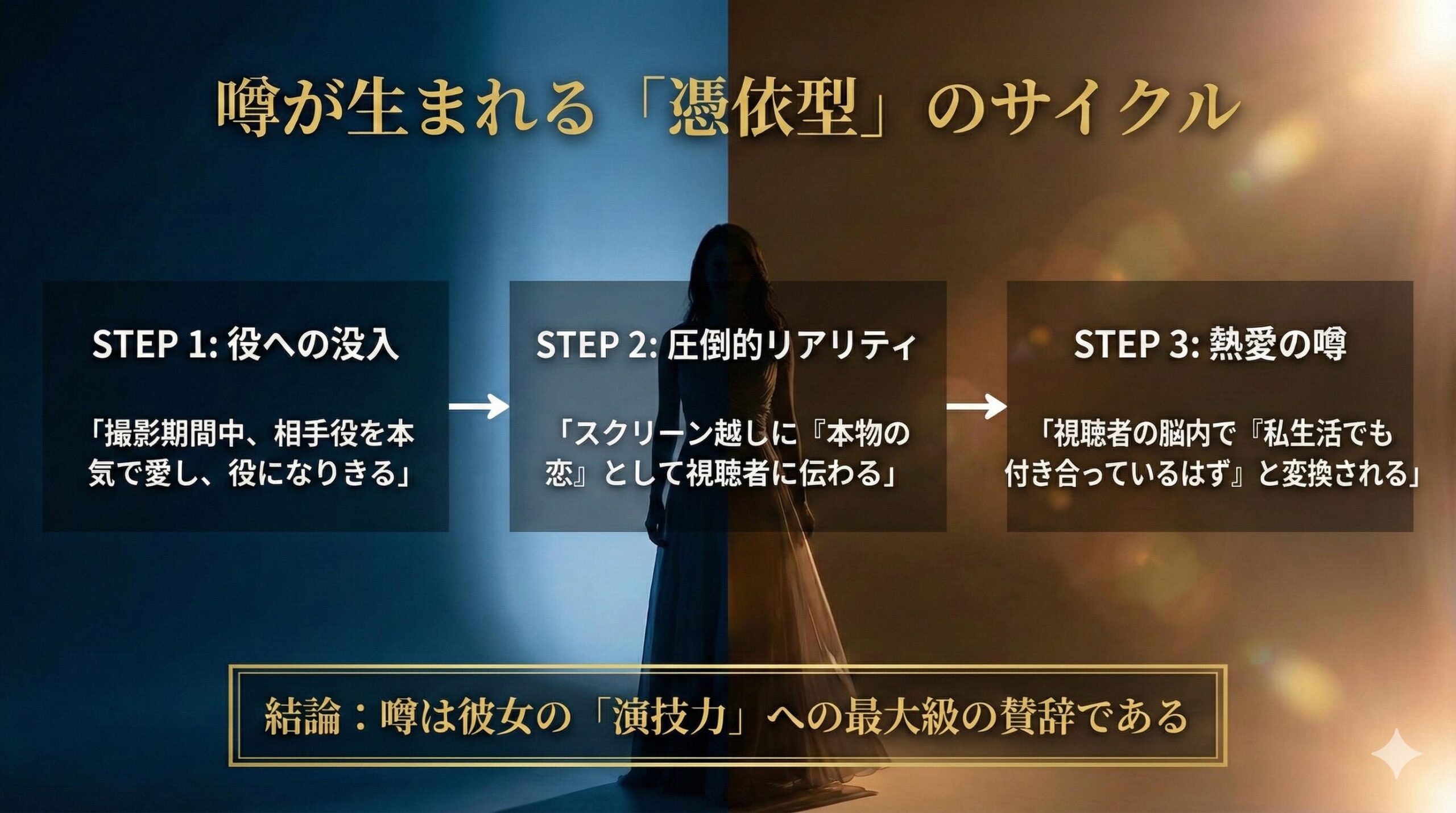 噂が生まれる「憑依型」のサイクル

STEP 1: 役への没入

「撮影期間中、相手役を本気で愛し、役になりきる」

STEP 2: 圧倒的リアリティ

「スクリーン越しに『本物の恋』として視聴者に伝わる」

STEP 3: 熱愛の噂

「視聴者の脳内で『私生活でも付き合っているはず』と変換される」

結論：噂は彼女の「演技力」への最大級の賛辞である